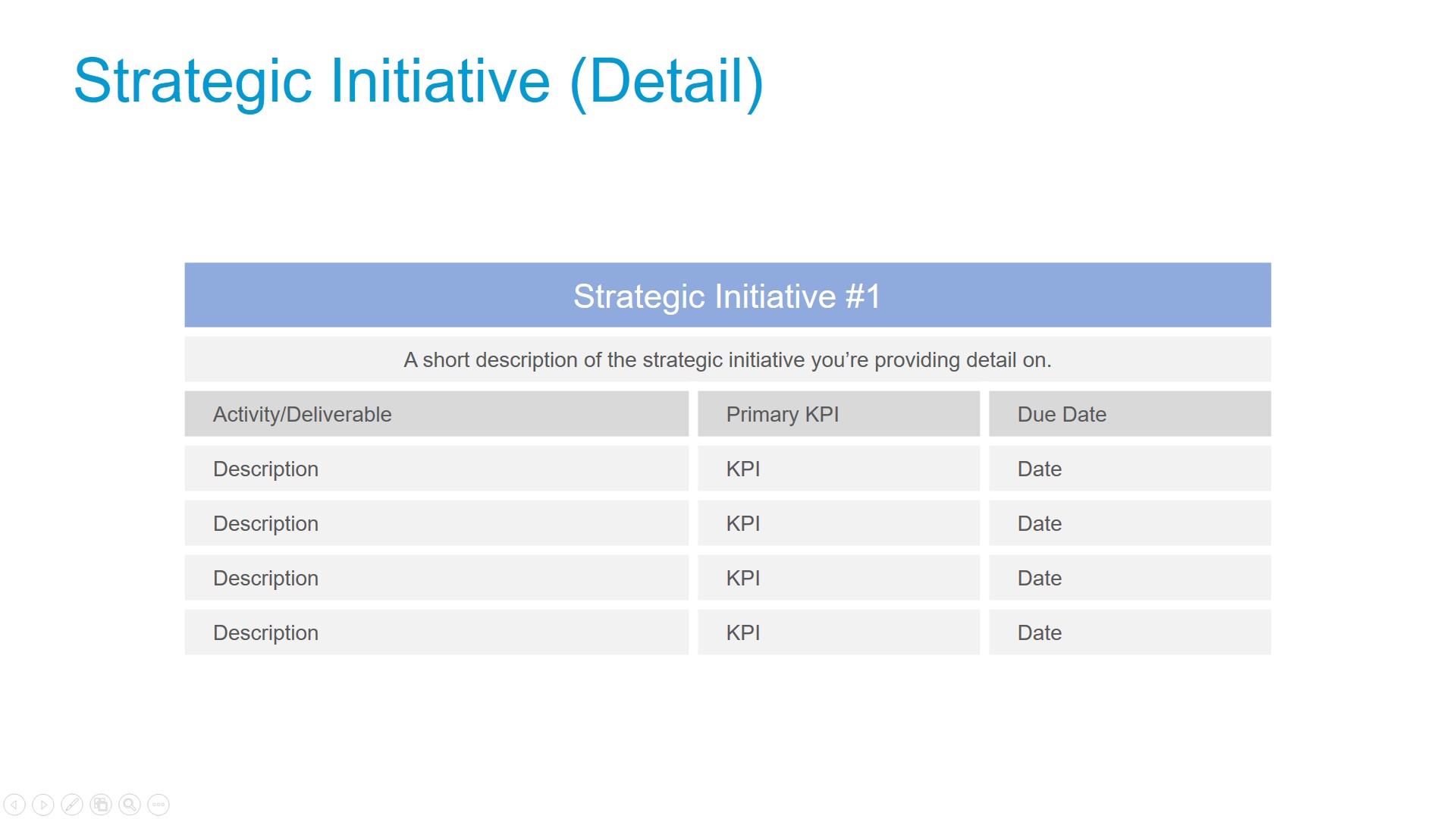 Strategic Initiative (Detail)

Strategic Initiative #1

A short description of the strategic initiative you're providing detail on.

| Activity/Deliverable | Primary KPI | Due Date |
|---|---|---|
| Description | KPI | Date |
| Description | KPI | Date |
| Description | KPI | Date |
| Description | KPI | Date |